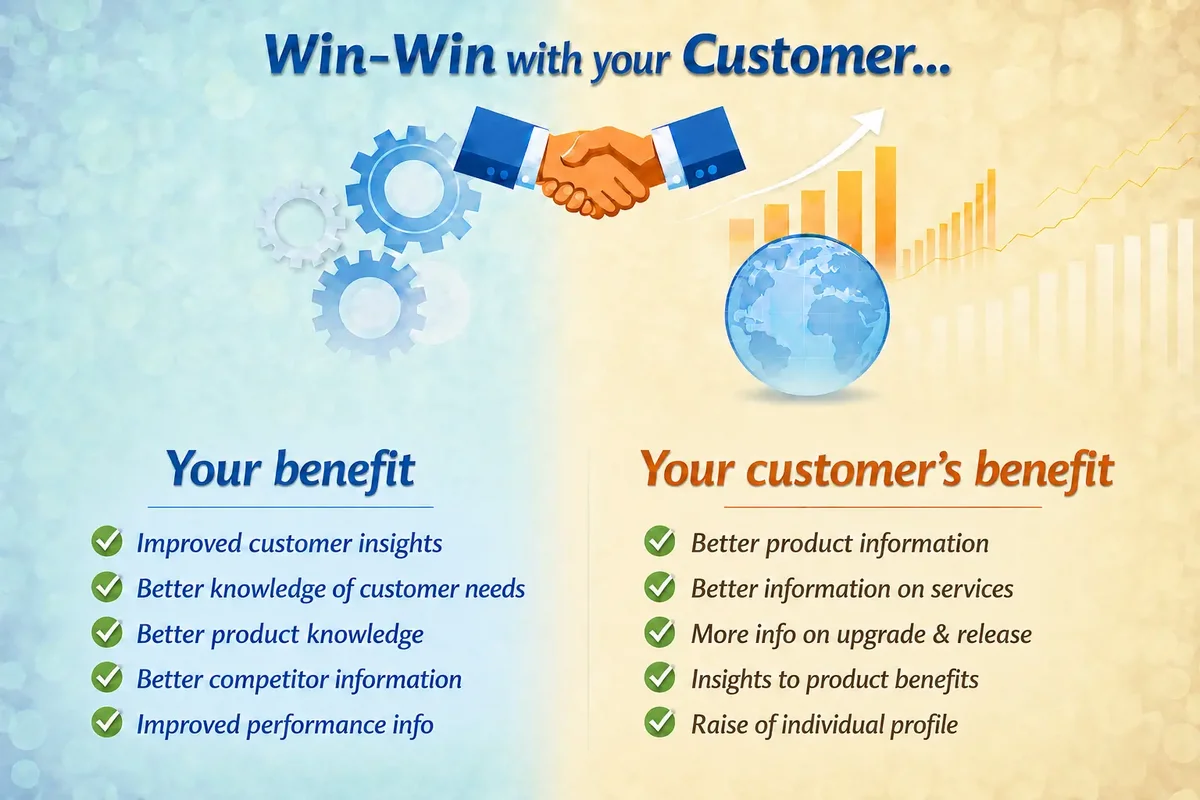 Win-Win with your Customer...

Your benefit

Improved customer insights
Better knowledge of customer needs
Better product knowledge
Better competitor information
Improved performance info

Your customer's benefit

Better product information
Better information on services
More info on upgrade & release
Insights to product benefits
Raise of individual profile